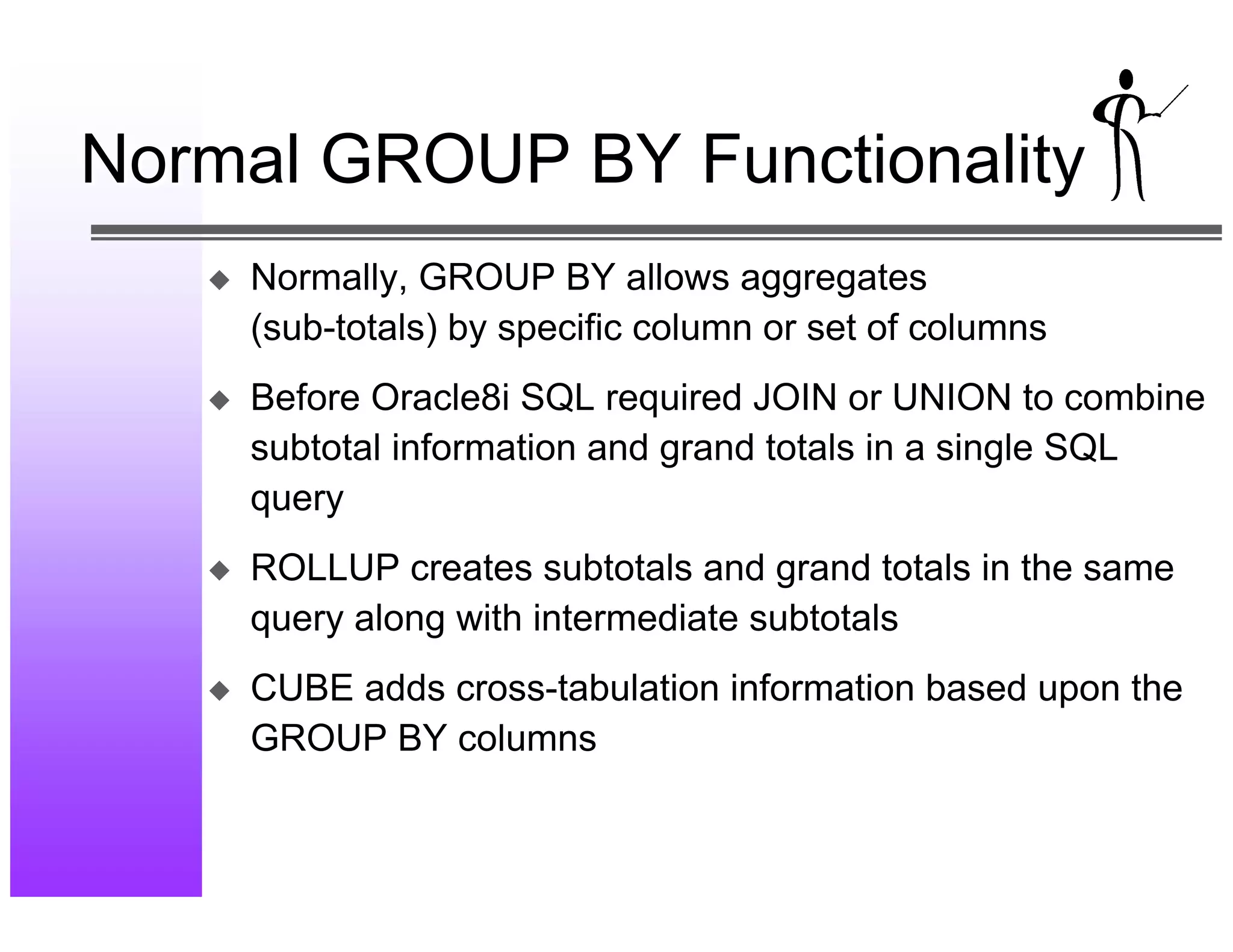 Normal GROUP BY Functionality

◆ Normally, GROUP BY allows aggregates (sub-totals) by specific column or set of columns

◆ Before Oracle8i SQL required JOIN or UNION to combine subtotal information and grand totals in a single SQL query

◆ ROLLUP creates subtotals and grand totals in the same query along with intermediate subtotals

◆ CUBE adds cross-tabulation information based upon the GROUP BY columns